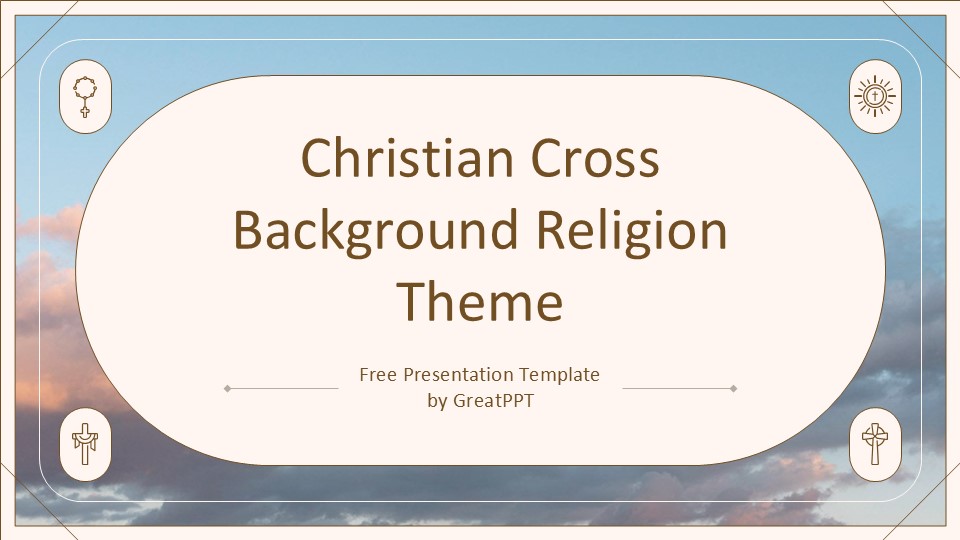 Christian Cross Background Religion Theme

Free Presentation Template
by GreatPPT